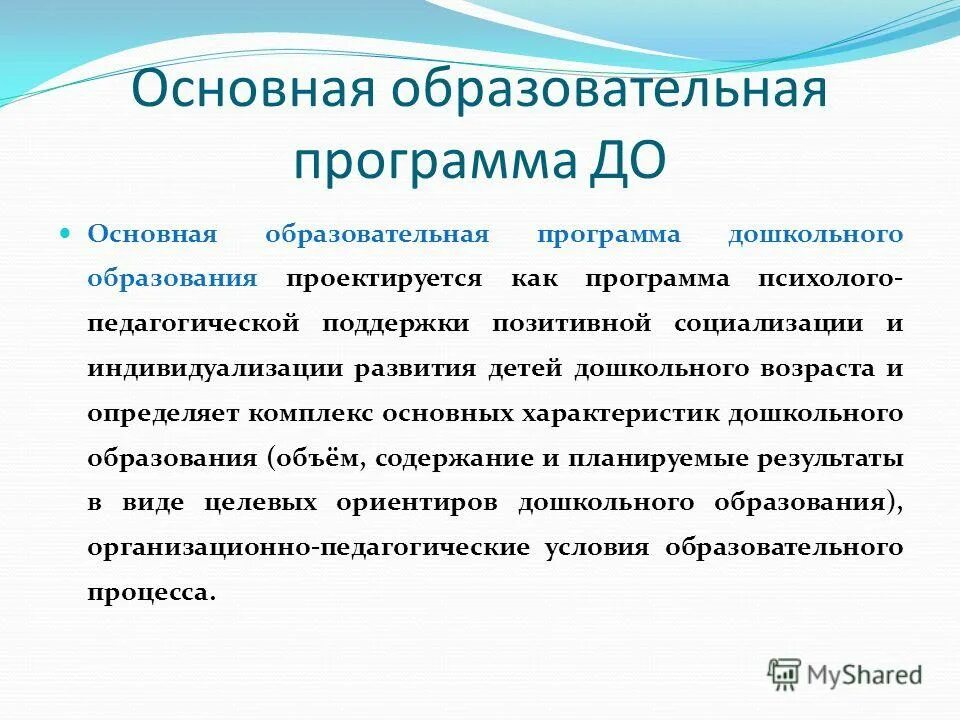 Основная образовательная программа ДО

Основная образовательная программа дошкольного образования проектируется как программа психолого-педагогической поддержки позитивной социализации и индивидуализации развития детей дошкольного возраста и определяет комплекс основных характеристик дошкольного образования (объём, содержание и планируемые результаты в виде целевых ориентиров дошкольного образования), организационно-педагогические условия образовательного процесса.

MyShared